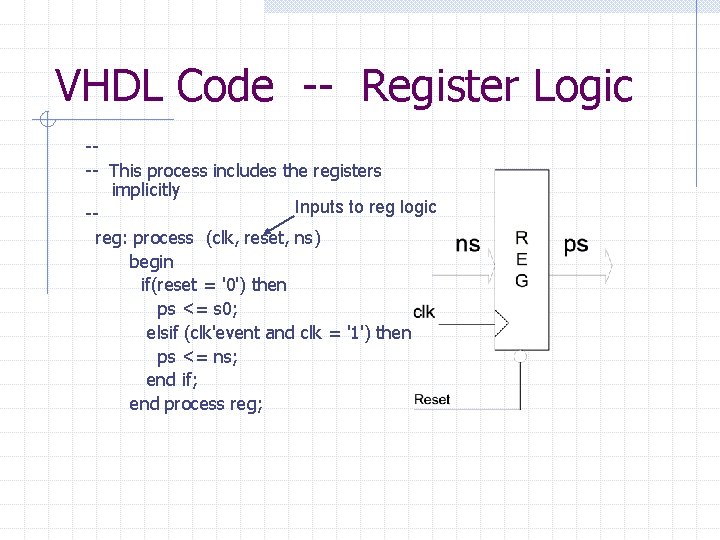 VHDL Code -- Register Logic

--
-- This process includes the registers implicitly
--

Inputs to reg logic

reg: process (clk, reset, ns)
begin
if(reset = '0') then
ps <= s0;
elsif (clk'event and clk = '1') then
ps <= ns;
end if;
end process reg;

ns

R
E
G

ps

clk

Reset